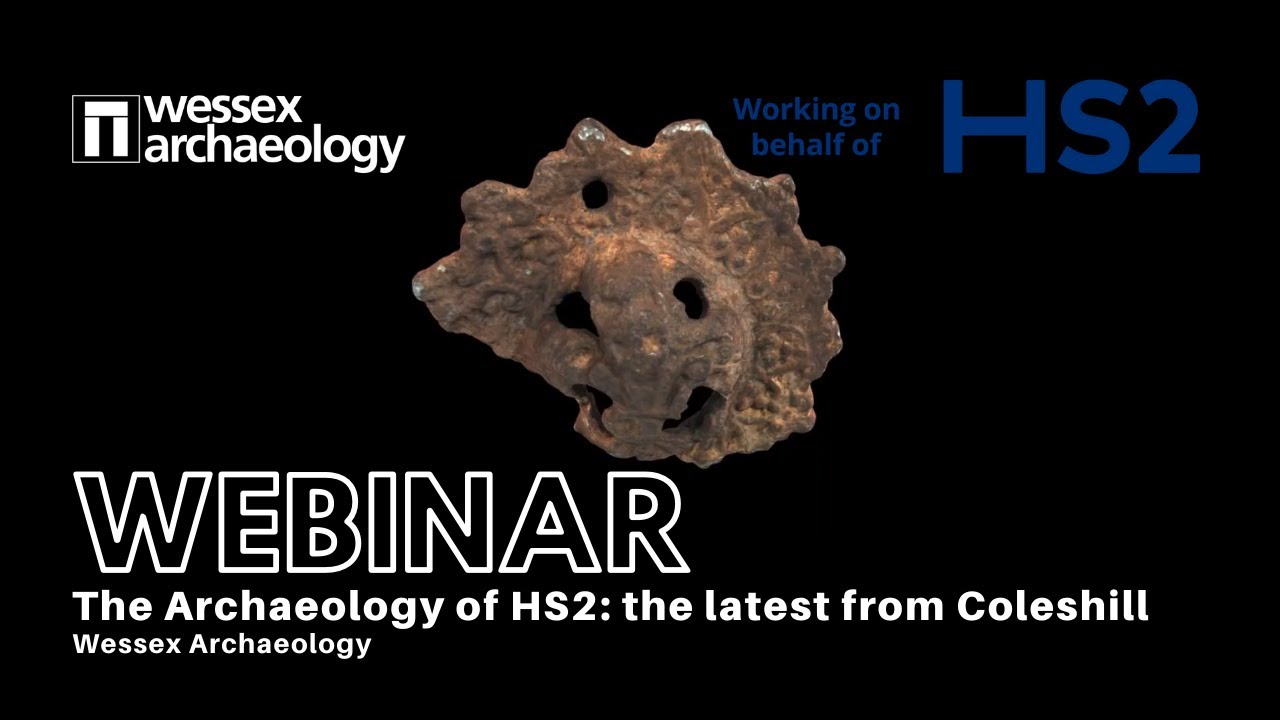 wessex archaeology

Working on behalf of HS2

WEBINAR

The Archaeology of HS2: the latest from Coleshill

Wessex Archaeology